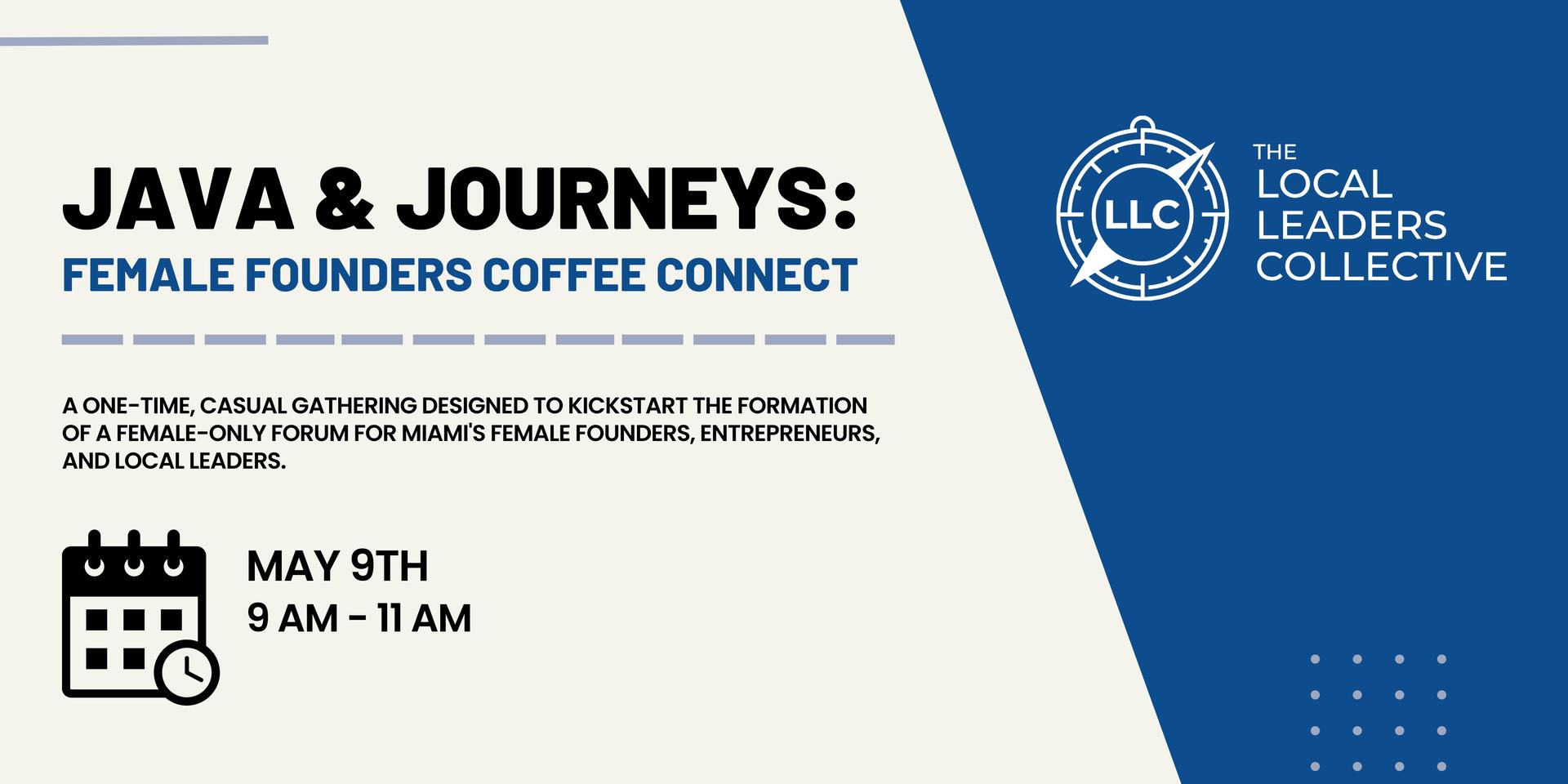 JAVA & JOURNEYS:
FEMALE FOUNDERS COFFEE CONNECT

A ONE-TIME, CASUAL GATHERING DESIGNED TO KICKSTART THE FORMATION OF A FEMALE-ONLY FORUM FOR MIAMI'S FEMALE FOUNDERS, ENTREPRENEURS, AND LOCAL LEADERS.

MAY 9TH
9 AM - 11 AM

LLC

THE
LOCAL
LEADERS
COLLECTIVE